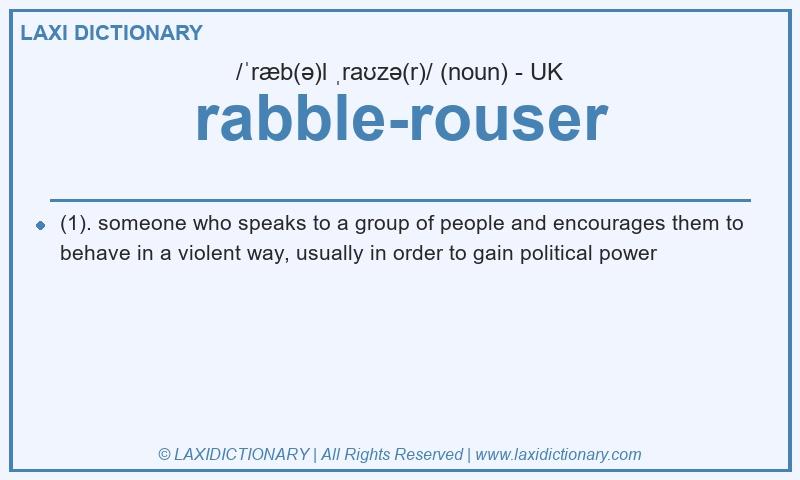 LAXI DICTIONARY

/ˈræb(ə)l ˌraʊzə(r)/ (noun) - UK

rabble-rouser

(1). someone who speaks to a group of people and encourages them to behave in a violent way, usually in order to gain political power

© LAXIDICTIONARY | All Rights Reserved | www.laxidictionary.com